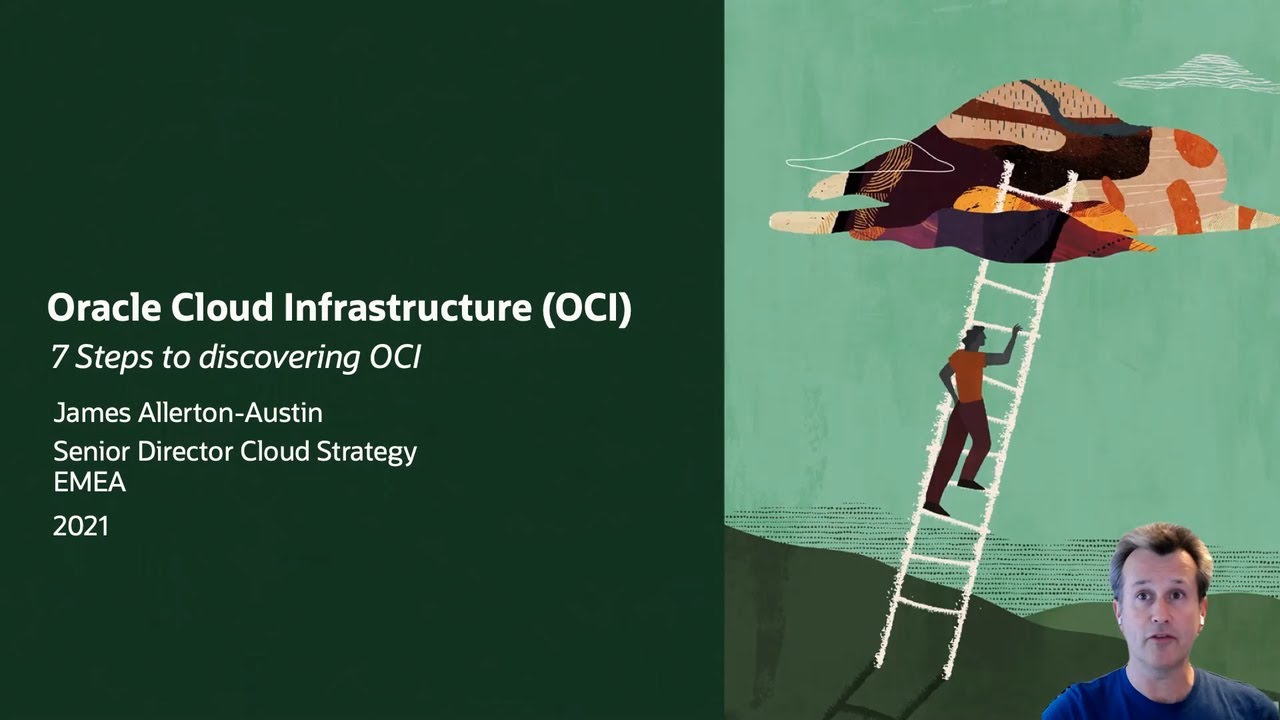 Oracle Cloud Infrastructure (OCI)

7 Steps to discovering OCI

James Allerton-Austin
Senior Director Cloud Strategy
EMEA

2021